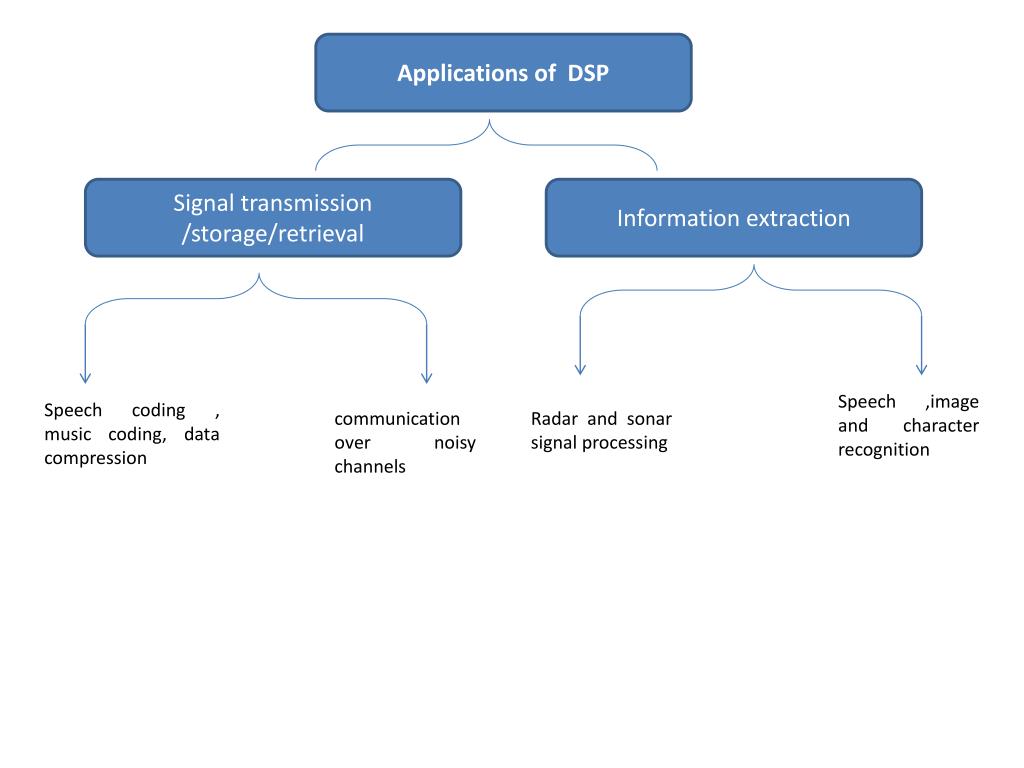 Applications of DSP

Signal transmission /storage/retrieval

Information extraction

Speech coding , music coding, data compression

communication over noisy channels

Radar and sonar signal processing

Speech ,image and character recognition